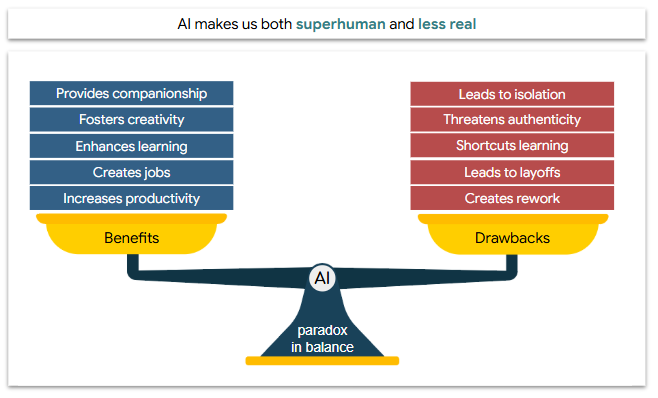 AI makes us both superhuman and less real

Provides companionship
Fosters creativity
Enhances learning
Creates jobs
Increases productivity

Benefits

Leads to isolation
Threatens authenticity
Shortcuts learning
Leads to layoffs
Creates rework

Drawbacks

AI

paradox in balance